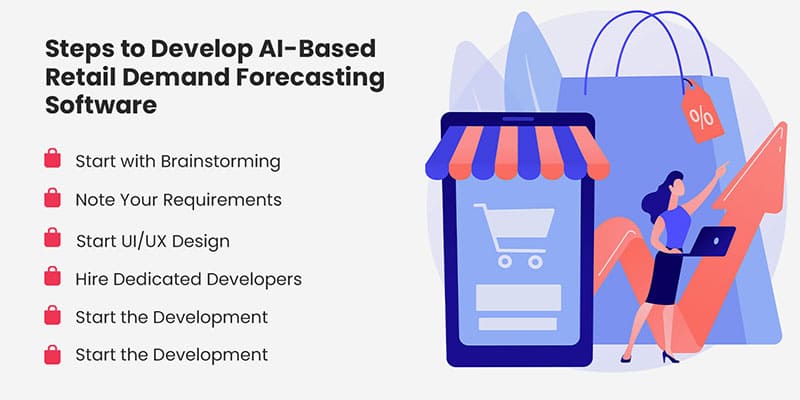 Steps to Develop AI-Based Retail Demand Forecasting Software

Start with Brainstorming

Note Your Requirements

Start UI/UX Design

Hire Dedicated Developers

Start the Development

Start the Development

%